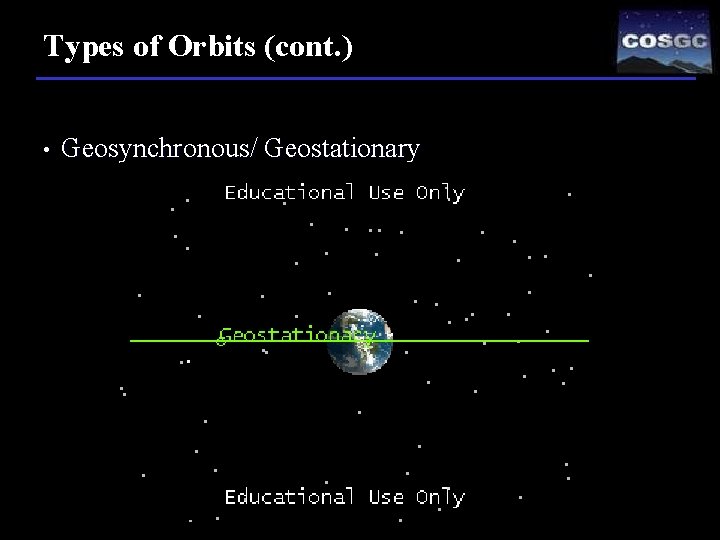 Types of Orbits (cont.)

COSGC

• Geosynchronous/ Geostationary

Educational Use Only

Geostationary

Educational Use Only